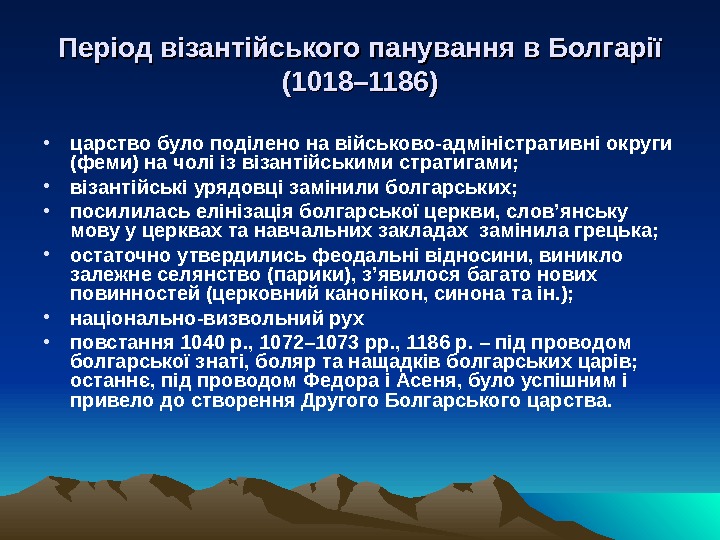 Період візантійського панування в Болгарії (1018–1186)

• царство було поділено на військово-адміністративні округи (феми) на чолі із візантійськими стратигами;
• візантійські урядовці замінили болгарських;
• посилилась елінізація болгарської церкви, слов'янську мову у церквах та навчальних закладах замінила грецька;
• остаточно утвердились феодальні відносини, виникло залежне селянство (парики), з'явилося багато нових повинностей (церковний канонікон, синона та ін.);
• національно-визвольний рух
• повстання 1040 р., 1072–1073 рр., 1186 р. – під проводом болгарської знаті, боляр та нащадків болгарських царів; останнє, під проводом Федора і Асеня, було успішним і привело до створення Другого Болгарського царства.